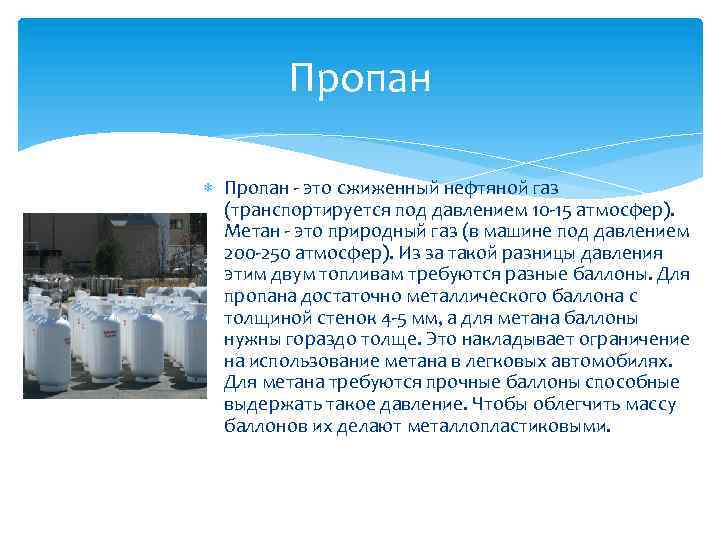 Пропан

Пропан - это сжиженный нефтяной газ (транспортируется под давлением 10-15 атмосфер). Метан - это природный газ (в машине под давлением 200-250 атмосфер). Из за такой разницы давления этим двум топливам требуются разные баллоны. Для пропана достаточно металлического баллона с толщиной стенок 4-5 мм, а для метана баллоны нужны гораздо толще. Это накладывает ограничение на использование метана в легковых автомобилях. Для метана требуются прочные баллоны способные выдержать такое давление. Чтобы облегчить массу баллонов их делают металлопластиковыми.